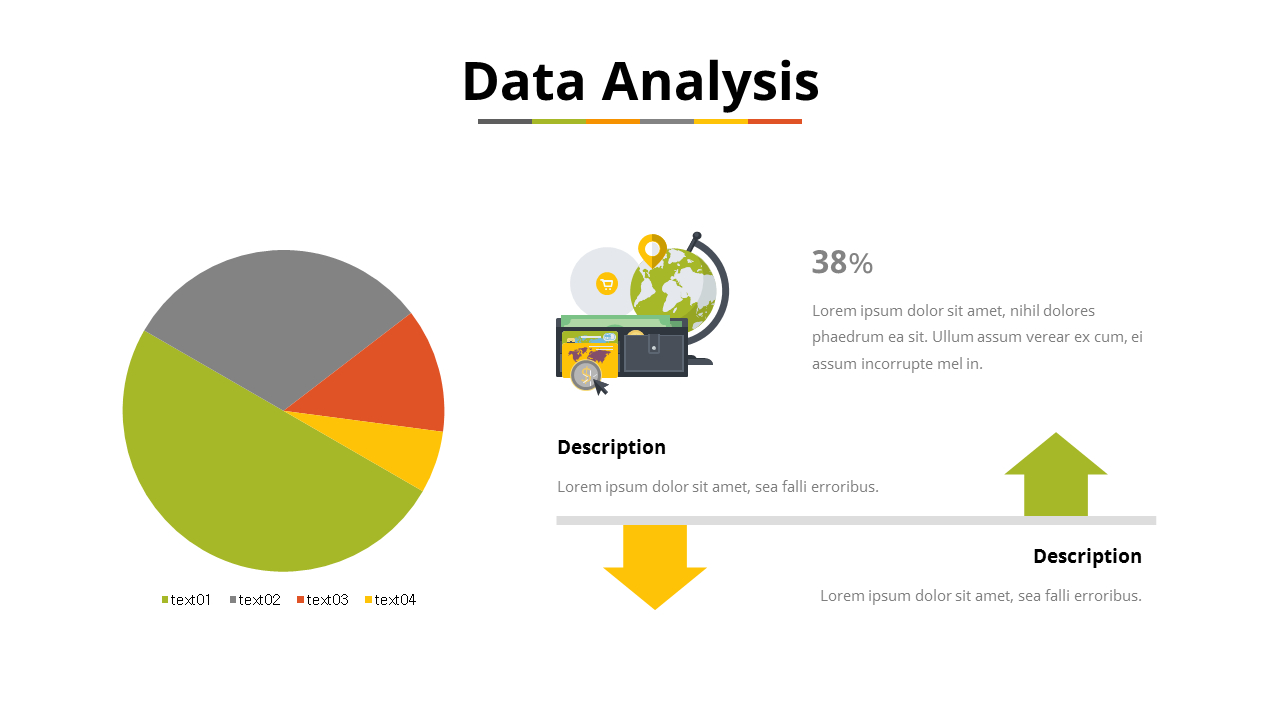 Data Analysis

text01 text02 text03 text04

38%

Lorem ipsum dolor sit amet, nihil dolores phaedrum ea sit. Ullum assum verear ex cum, ei assum incorrupte mel in.

Description

Lorem ipsum dolor sit amet, sea falli erroribus.

Description

Lorem ipsum dolor sit amet, sea falli erroribus.